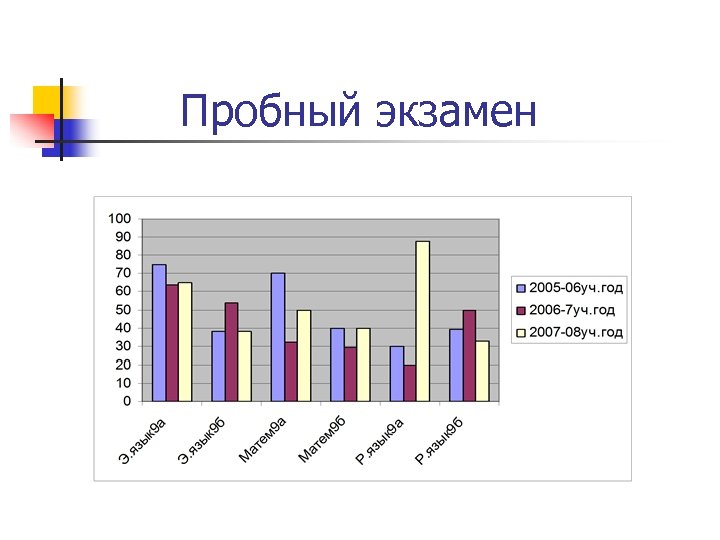 Пробный экзамен

100
90
80
70
60
50
40
30
20
10
0

Э.язык9а
Э.язык9б
Матем9а
Матем9б
Р.язык9а
Р.язык9б

2005-06уч.год
2006-7уч.год
2007-08уч.год